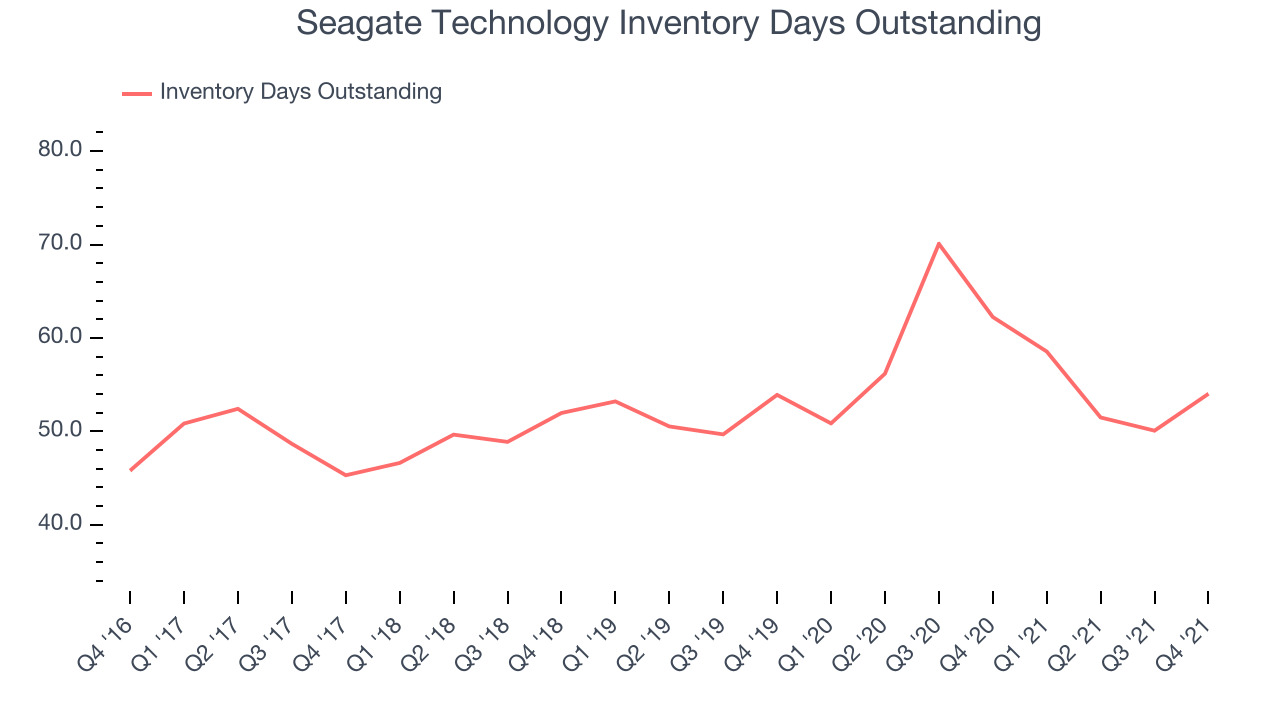 Seagate Technology Inventory Days Outstanding

Inventory Days Outstanding

80.0
70.0
60.0
50.0
40.0

Q4 '16
Q1 '17
Q2 '17
Q3 '17
Q4 '17
Q1 '18
Q2 '18
Q3 '18
Q4 '18
Q1 '19
Q2 '19
Q3 '19
Q4 '19
Q1 '20
Q2 '20
Q3 '20
Q4 '20
Q1 '21
Q2 '21
Q3 '21
Q4 '21